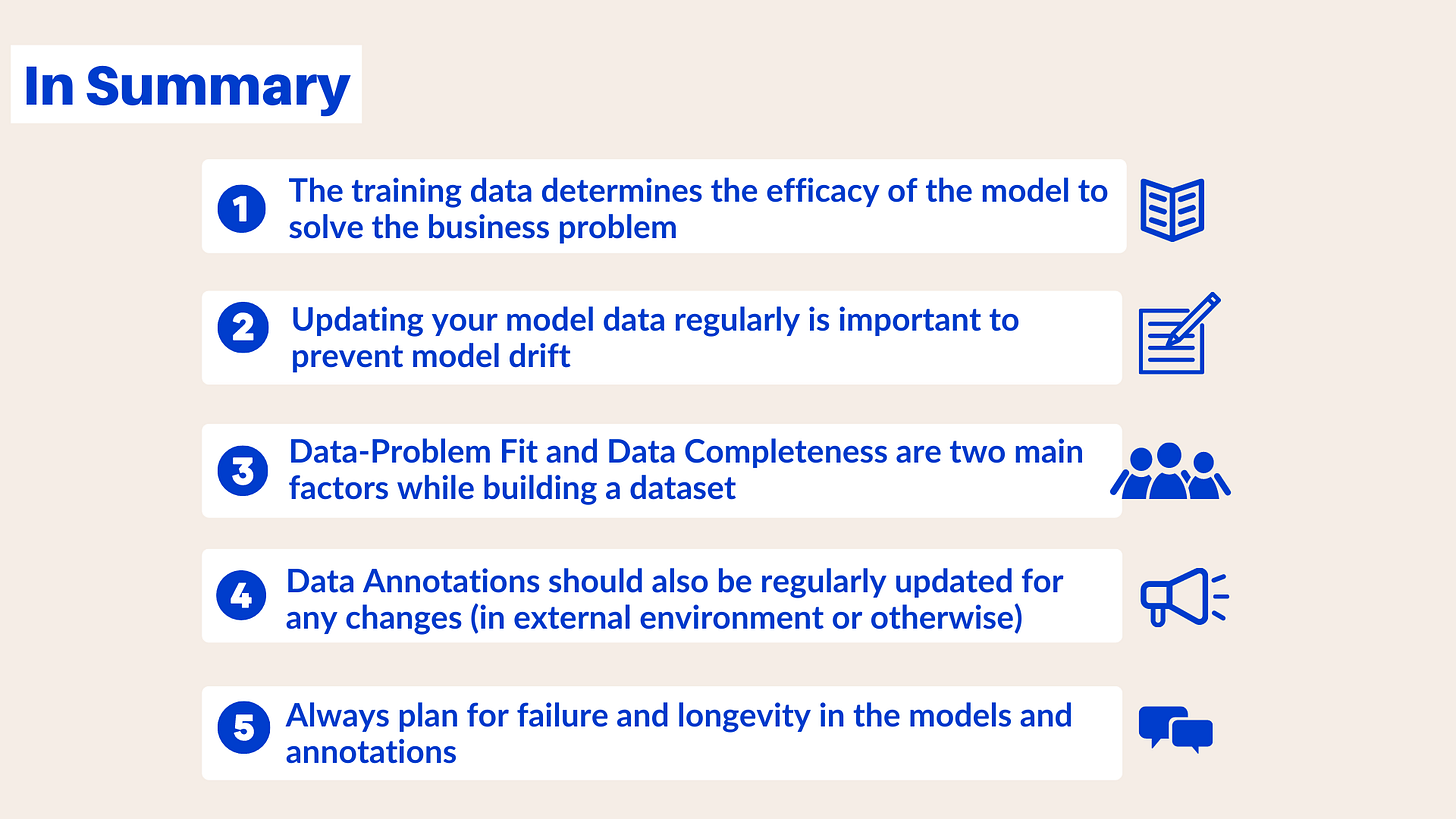 In Summary

1 The training data determines the efficacy of the model to solve the business problem

2 Updating your model data regularly is important to prevent model drift

3 Data-Problem Fit and Data Completeness are two main factors while building a dataset

4 Data Annotations should also be regularly updated for any changes (in external environment or otherwise)

5 Always plan for failure and longevity in the models and annotations